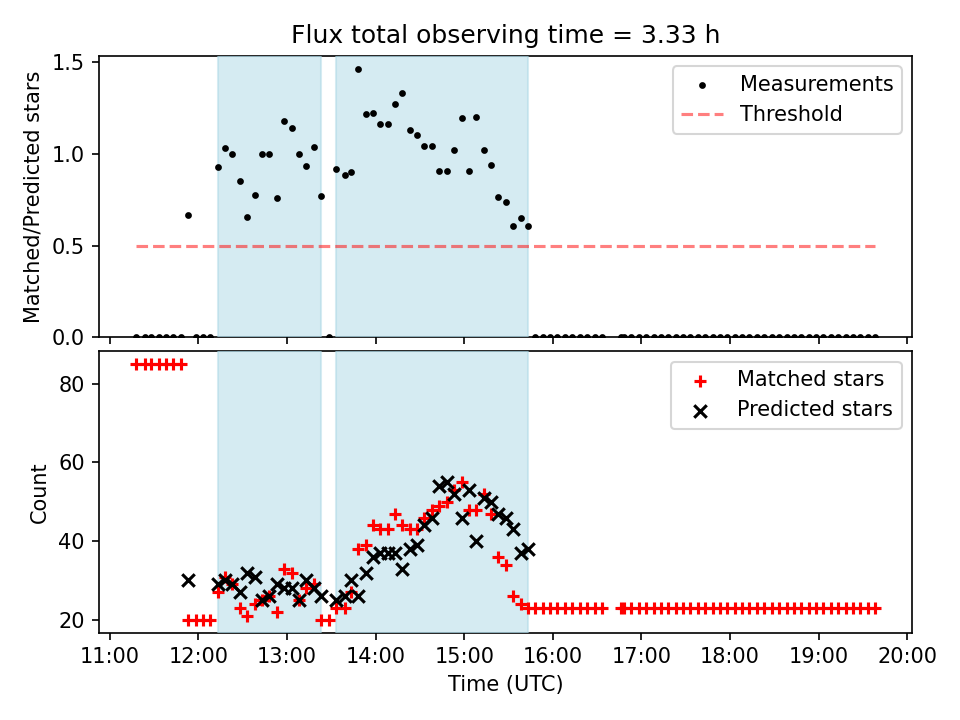 Flux total observing time = 3.33 h

Matched/Predicted stars

1.5
1.0
0.5
0.0

Measurements
Threshold

Count

80
60
40
20

Matched stars
Predicted stars

11:00 12:00 13:00 14:00 15:00 16:00 17:00 18:00 19:00 20:00

Time (UTC)